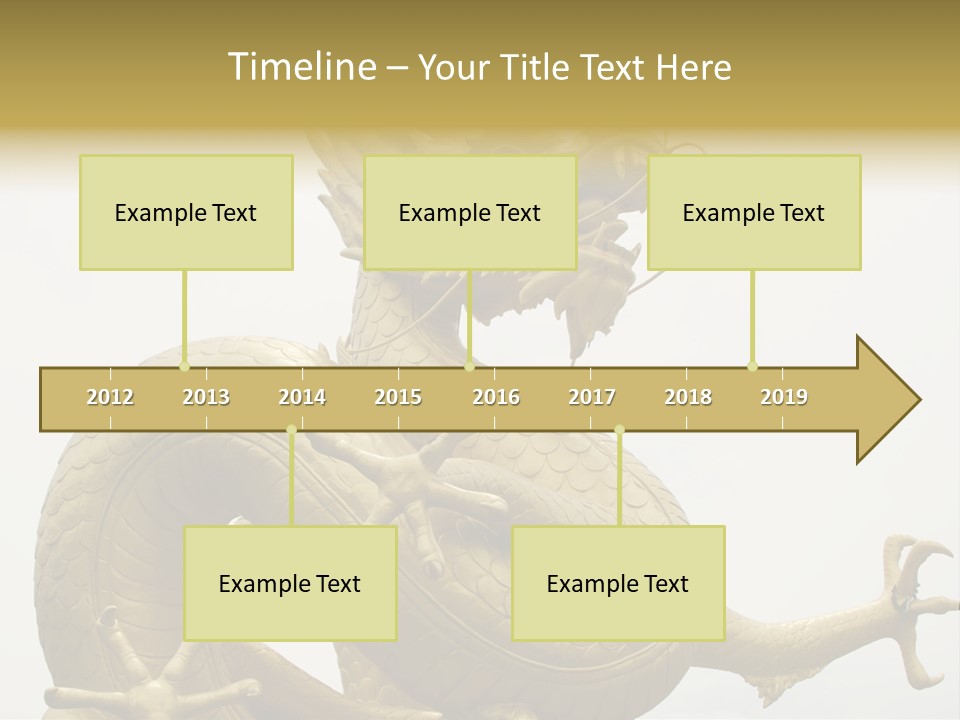 Timeline – Your Title Text Here

Example Text

Example Text

Example Text

2012 2013 2014 2015 2016 2017 2018 2019

Example Text

Example Text